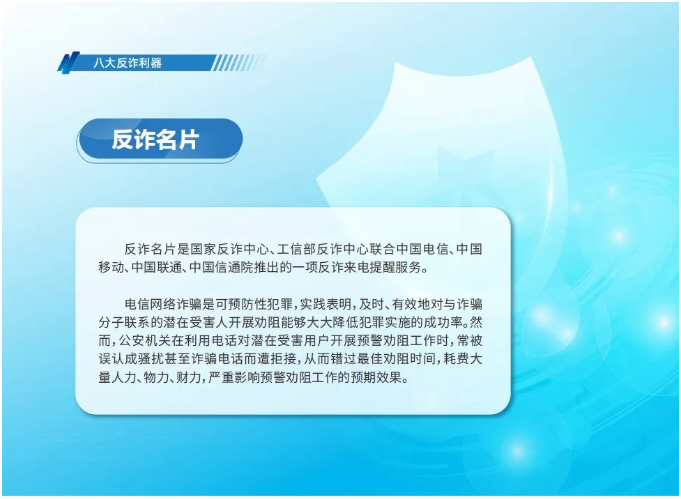 八大反诈利器

反诈名片

反诈名片是国家反诈中心、工信部反诈中心联合中国电信、中国移动、中国联通、中国信通院推出的一项反诈来电提醒服务。

电信网络诈骗是可预防性犯罪，实践表明，及时、有效地对与诈骗分子联系的潜在受害人开展劝阻能够大大降低犯罪实施的成功率。然而，公安机关在利用电话对潜在受害用户开展预警劝阻工作时，常被误认成骚扰甚至诈骗电话而遭拒接，从而错过最佳劝阻时间，耗费大量人力、物力、财力，严重影响预警劝阻工作的预期效果。